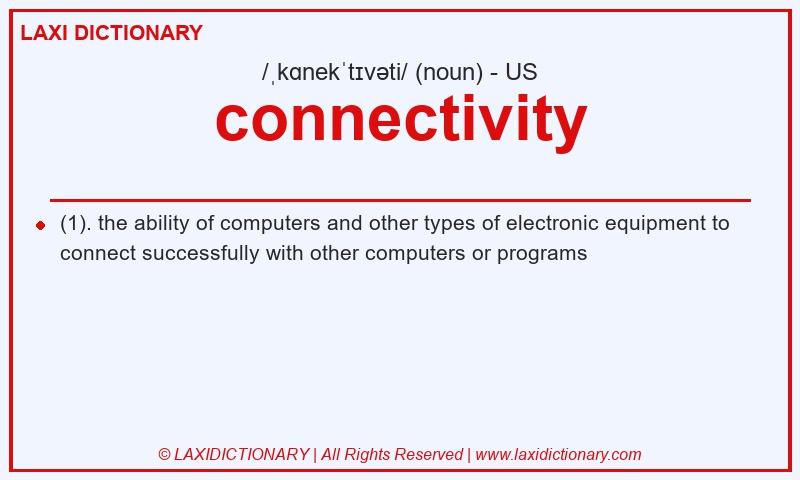 LAXI DICTIONARY

/ˌkɑnekˈtɪvəti/ (noun) - US

connectivity

(1). the ability of computers and other types of electronic equipment to connect successfully with other computers or programs

© LAXIDICTIONARY | All Rights Reserved | www.laxidictionary.com